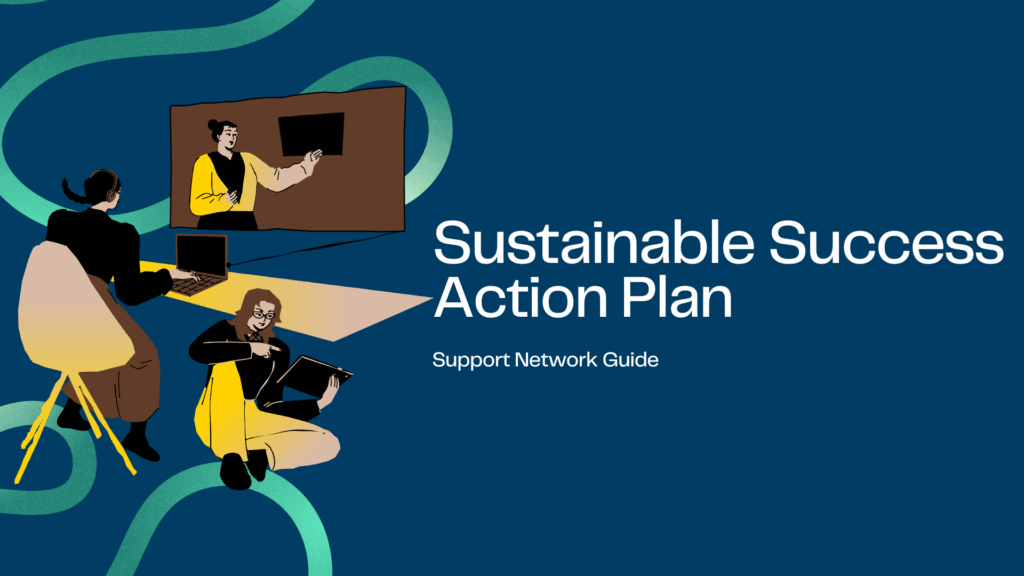 Sustainable Success Action Plan

Support Network Guide